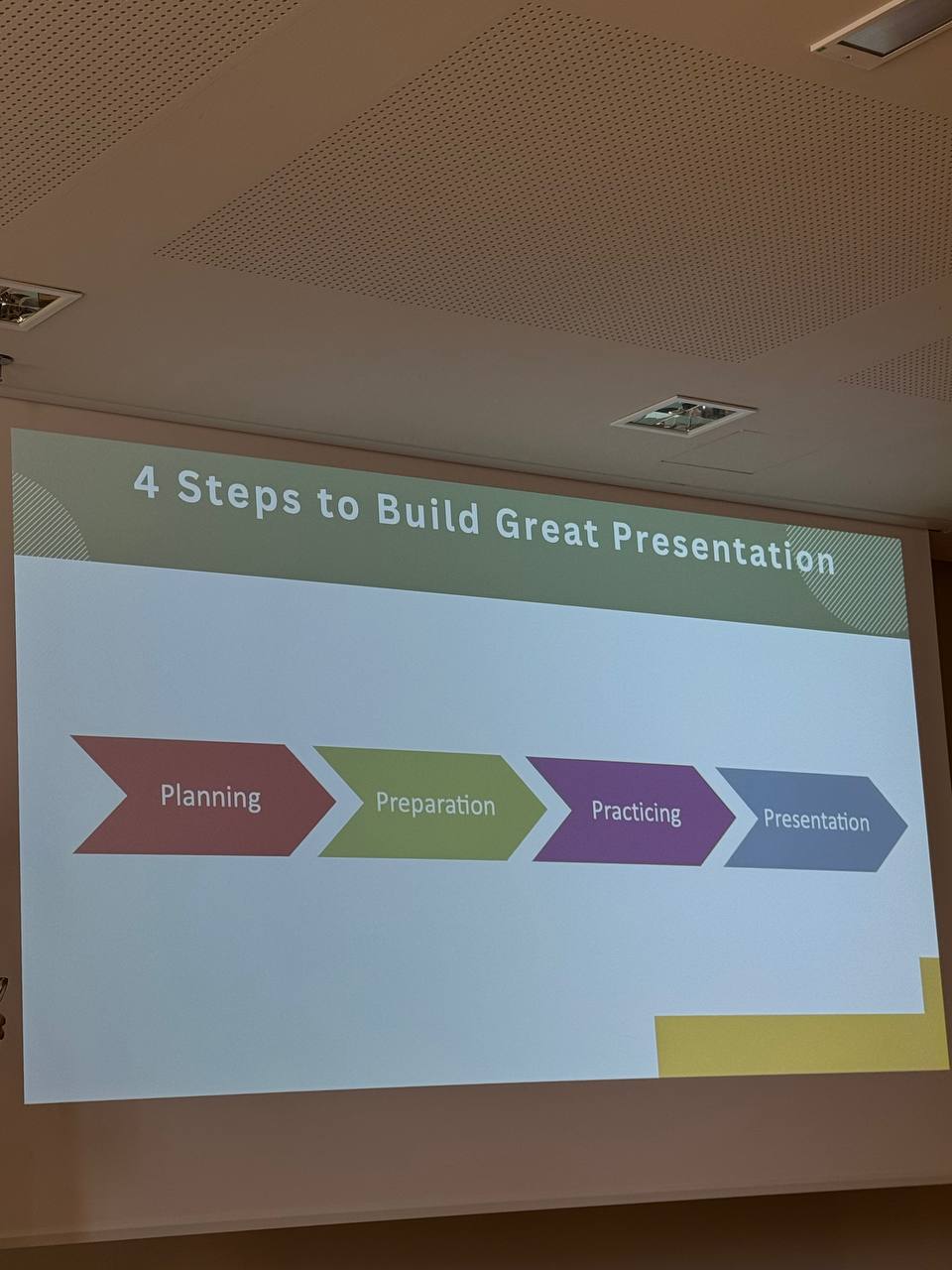 4 Steps to Build Great Presentation

Planning

Preparation

Practicing

Presentation